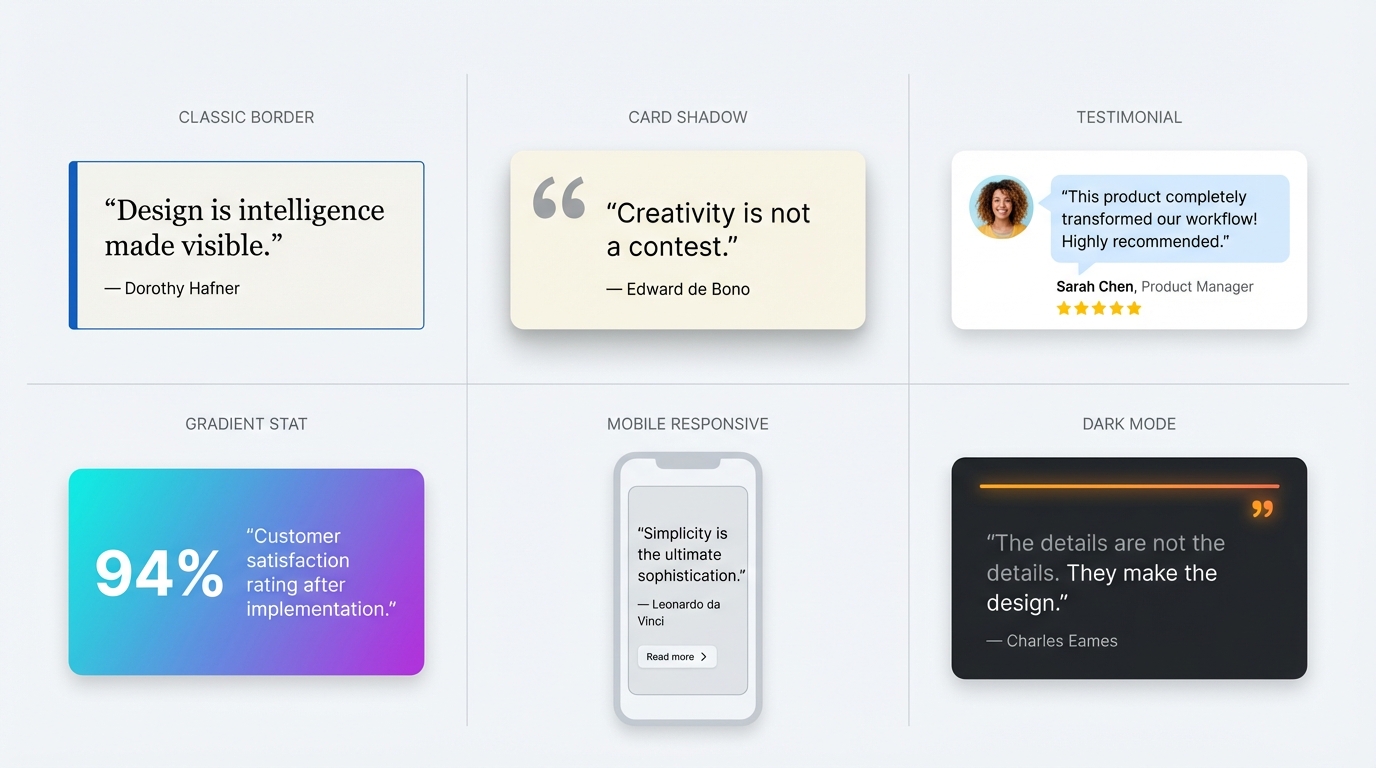 CLASSIC BORDER

“Design is intelligence made visible.”

— Dorothy Hafner

CARD SHADOW

“Creativity is not a contest.”

— Edward de Bono

TESTIMONIAL

“This product completely transformed our workflow! Highly recommended.”

Sarah Chen, Product Manager

GRADIENT STAT

94%

“Customer satisfaction rating after implementation.”

MOBILE RESPONSIVE

“Simplicity is the ultimate sophistication.”

— Leonardo da Vinci

Read more

DARK MODE

“The details are not the details. They make the design.”

— Charles Eames